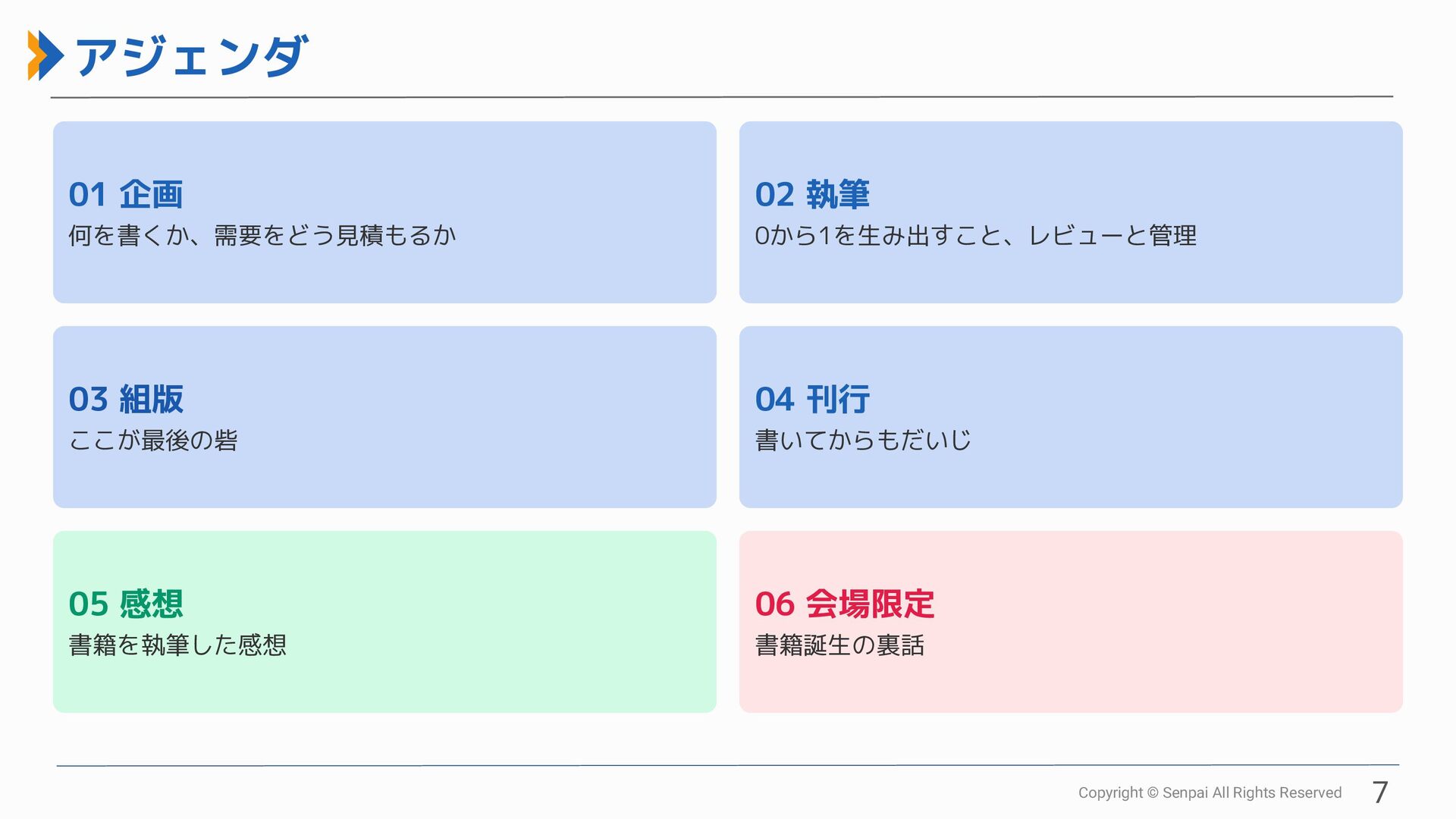 アジェンダ

01 企画
何を書くか、需要をどう見積もるか

02 執筆
0から1を生み出すこと、レビューと管理

03 組版
ここが最後の砦

04 刊行
書いてからもだいじ

05 感想
書籍を執筆した感想

06 会場限定
書籍誕生の裏話

Copyright © Senpai All Rights Reserved 7